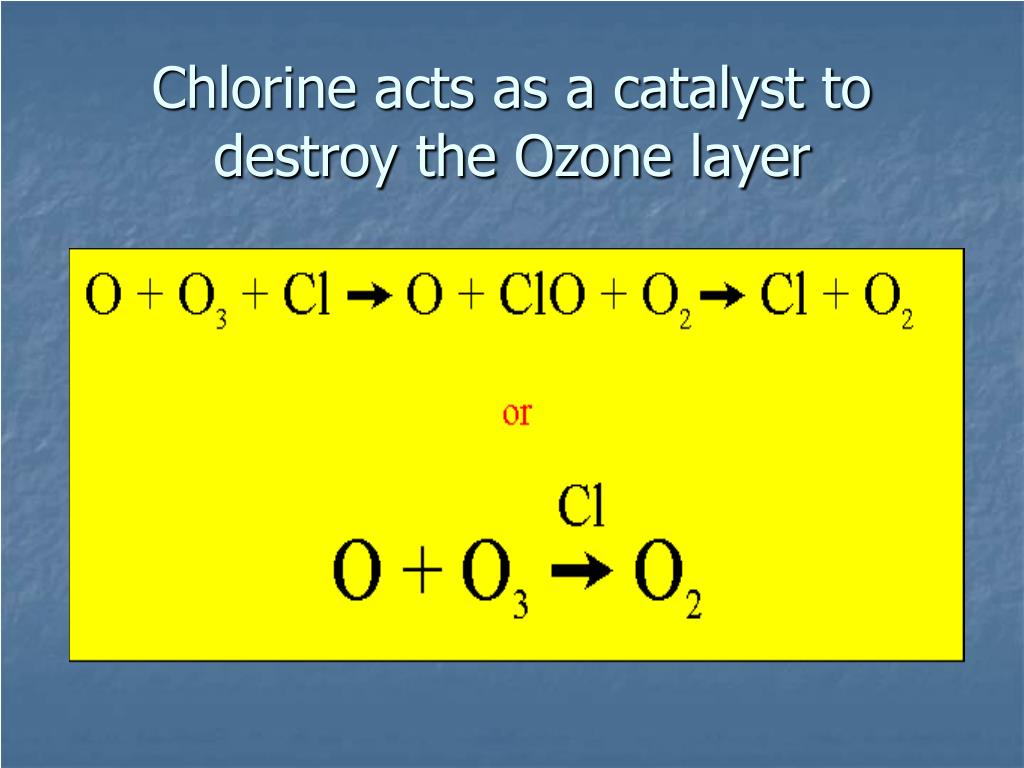 Chlorine acts as a catalyst to destroy the Ozone layer

$O + O_3 + Cl \rightarrow O + ClO + O_2 \rightarrow Cl + O_2$

or

$O + O_3 \xrightarrow{Cl} O_2$